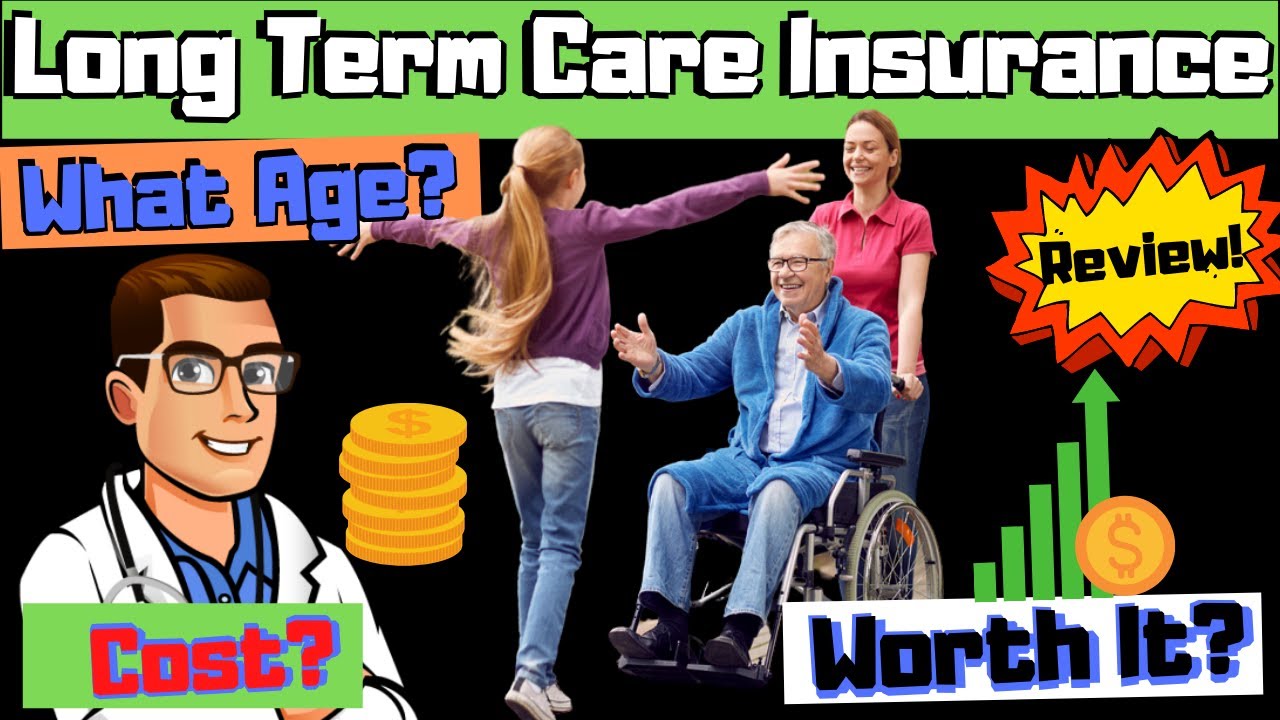 Long Term Care Insurance

What Age?

Review!

$

$

Cost?

Worth It?